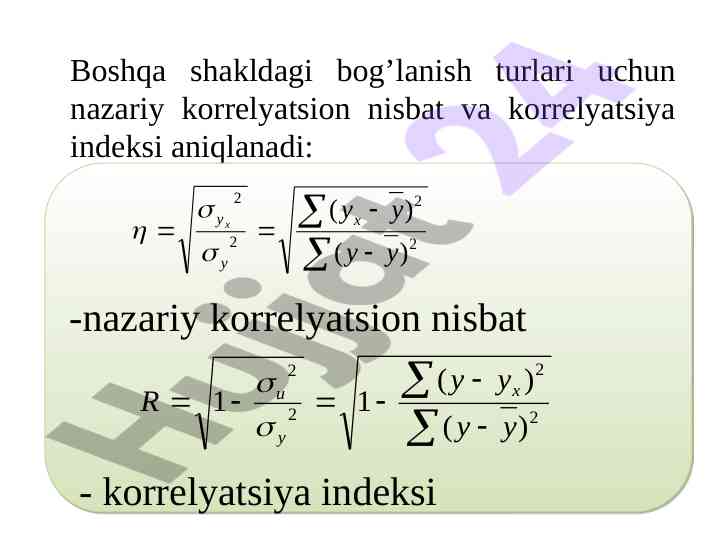 Boshqa shakldagi bog’lanish turlari uchun nazariy korrelyatsion nisbat va korrelyatsiya indeksi aniqlanadi:

$\eta = \sqrt{\frac{\sigma_{y_x}^2}{\sigma_y^2}} = \sqrt{\frac{\sum (y_x - \bar{y})^2}{\sum (y - \bar{y})^2}}$

-nazariy korrelyatsion nisbat

$R = \sqrt{1 - \frac{\sigma_u^2}{\sigma_y^2}} = \sqrt{1 - \frac{\sum (y - y_x)^2}{\sum (y - \bar{y})^2}}$

- korrelyatsiya indeksi

Hujjat 24